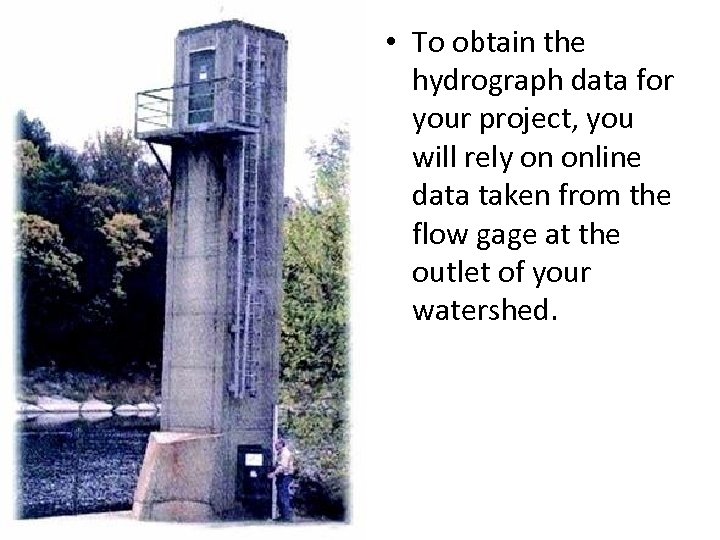 • To obtain the hydrograph data for your project, you will rely on online data taken from the flow gage at the outlet of your watershed.